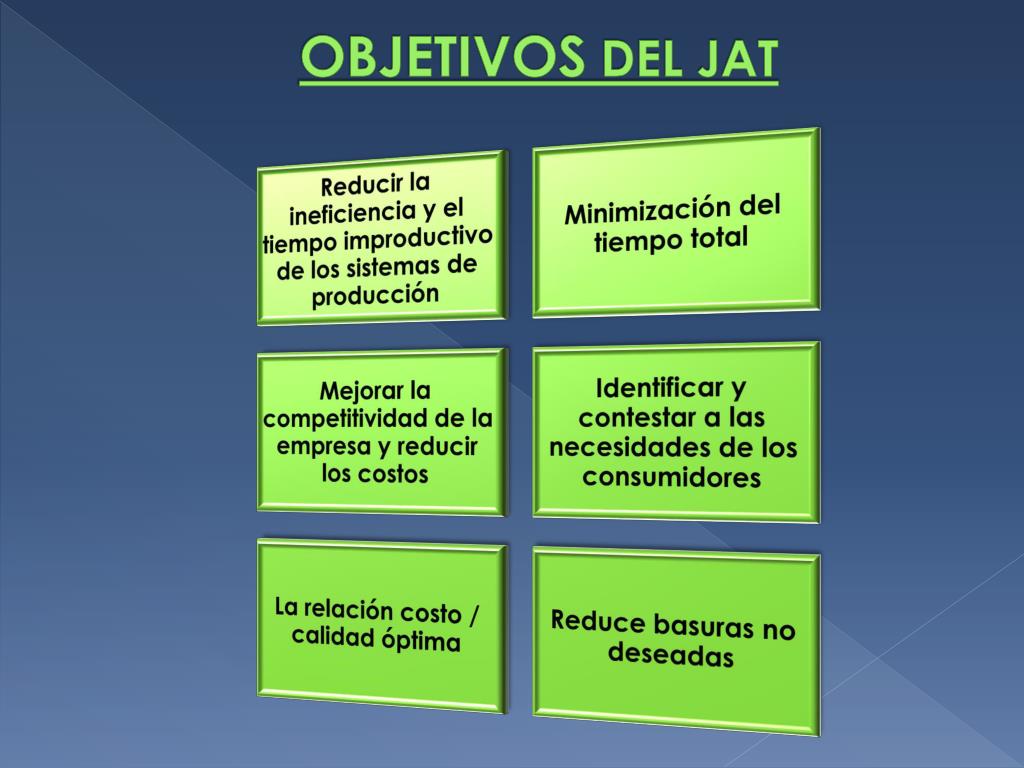 OBJETIVOS DEL JAT

Reducir la ineficiencia y el tiempo improductivo de los sistemas de producción

Minimización del tiempo total

Mejorar la competitividad de la empresa y reducir los costos

Identificar y contestar a las necesidades de los consumidores

La relación costo / calidad óptima

Reduce basuras no deseadas